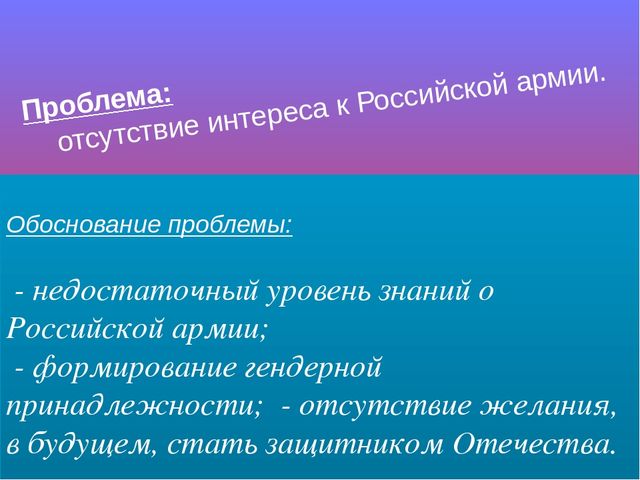 Проблема:
отсутствие интереса к Российской армии.

Обоснование проблемы:

- недостаточный уровень знаний о Российской армии;
- формирование гендерной принадлежности; - отсутствие желания, в будущем, стать защитником Отечества.